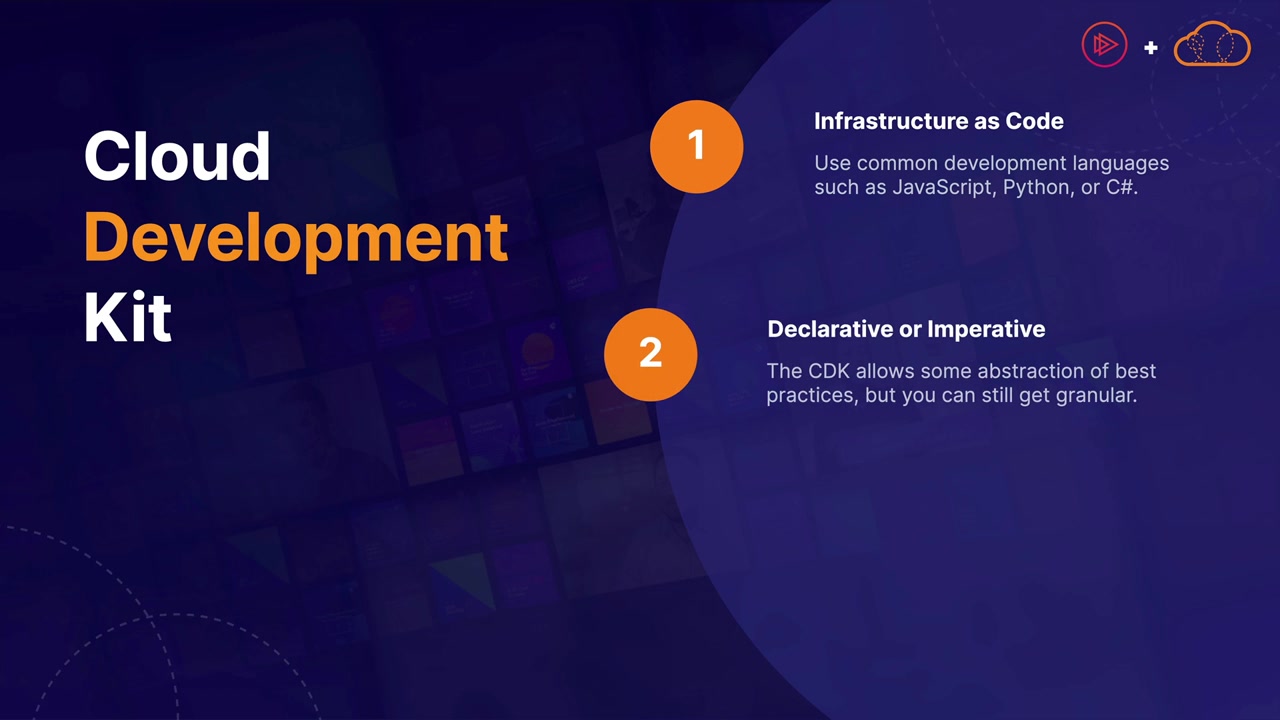 +

Cloud
Development
Kit

1

Infrastructure as Code

Use common development languages such as JavaScript, Python, or C#.

2

Declarative or Imperative

The CDK allows some abstraction of best practices, but you can still get granular.